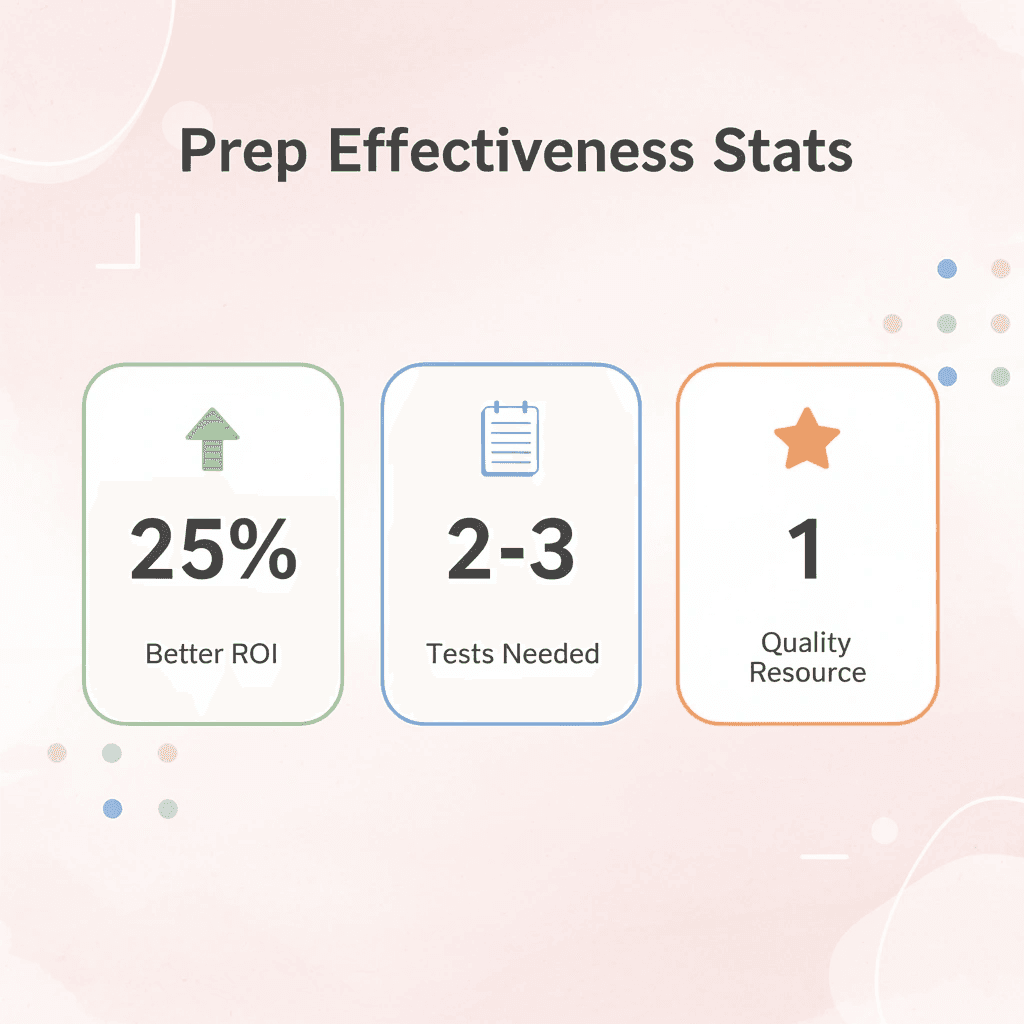 Prep Effectiveness Stats

25%

Better ROI

2-3

Tests Needed

1

Quality Resource